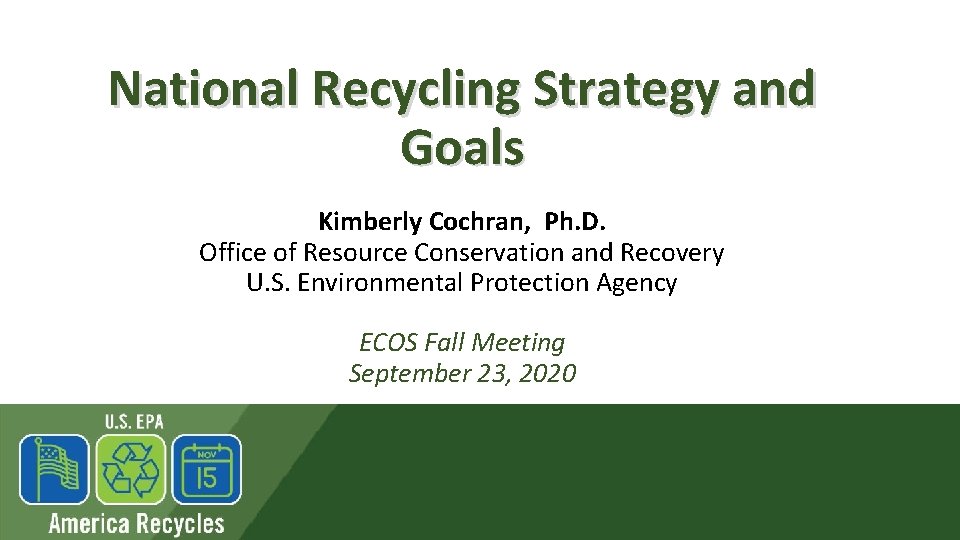 National Recycling Strategy and Goals

Kimberly Cochran, Ph.D.
Office of Resource Conservation and Recovery
U.S. Environmental Protection Agency

ECOS Fall Meeting
September 23, 2020

U.S. EPA
NOV
15
America Recycles